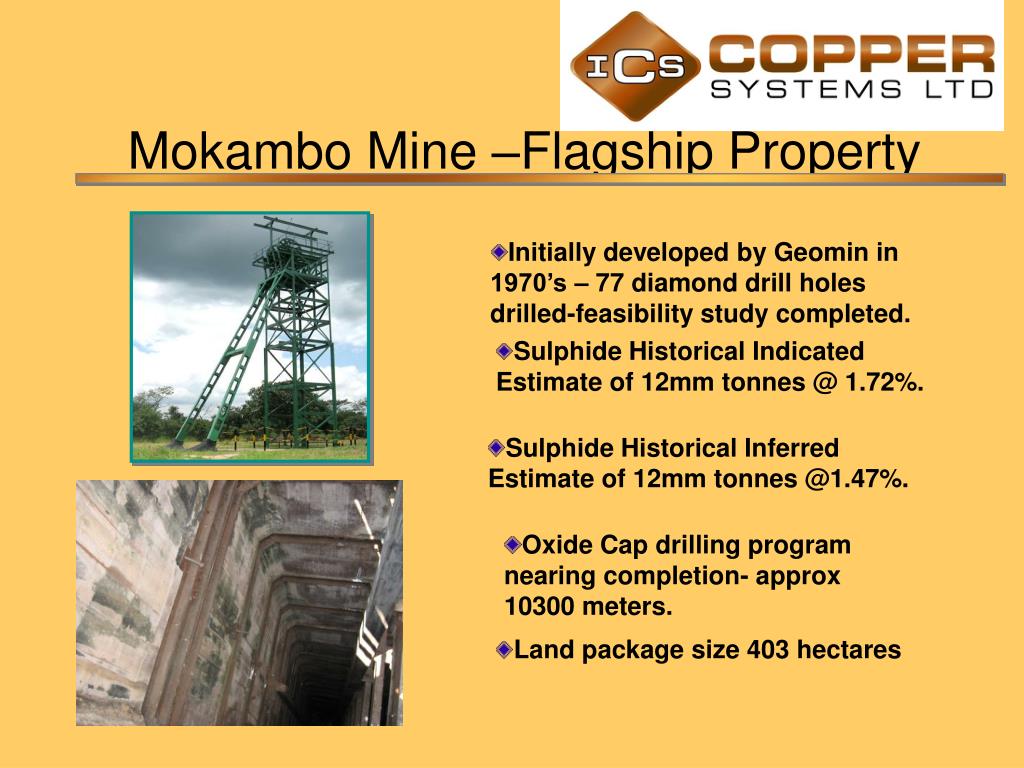 ICS COPPER SYSTEMS LTD

Mokambo Mine –Flagship Property

Initially developed by Geomin in 1970’s – 77 diamond drill holes drilled-feasibility study completed.

Sulphide Historical Indicated Estimate of 12mm tonnes @ 1.72%.

Sulphide Historical Inferred Estimate of 12mm tonnes @1.47%.

Oxide Cap drilling program nearing completion- approx 10300 meters.

Land package size 403 hectares